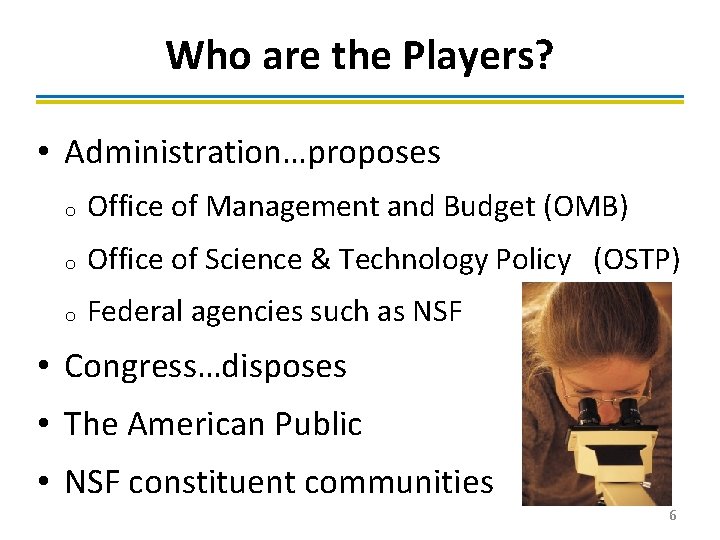 Who are the Players?

• Administration…proposes
  o Office of Management and Budget (OMB)
  o Office of Science & Technology Policy (OSTP)
  o Federal agencies such as NSF
• Congress…disposes
• The American Public
• NSF constituent communities

6